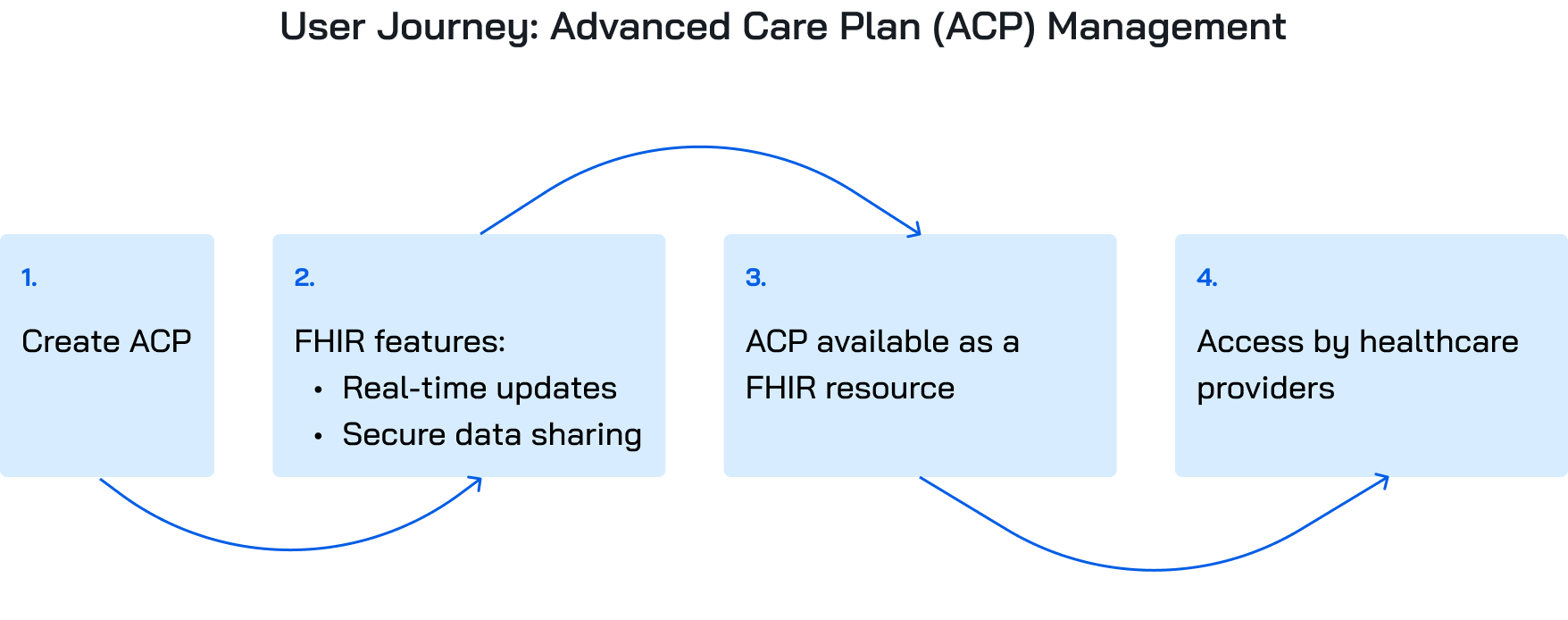 User Journey: Advanced Care Plan (ACP) Management

1.

Create ACP

2.

FHIR features:
• Real-time updates
• Secure data sharing

3.

ACP available as a FHIR resource

4.

Access by healthcare providers